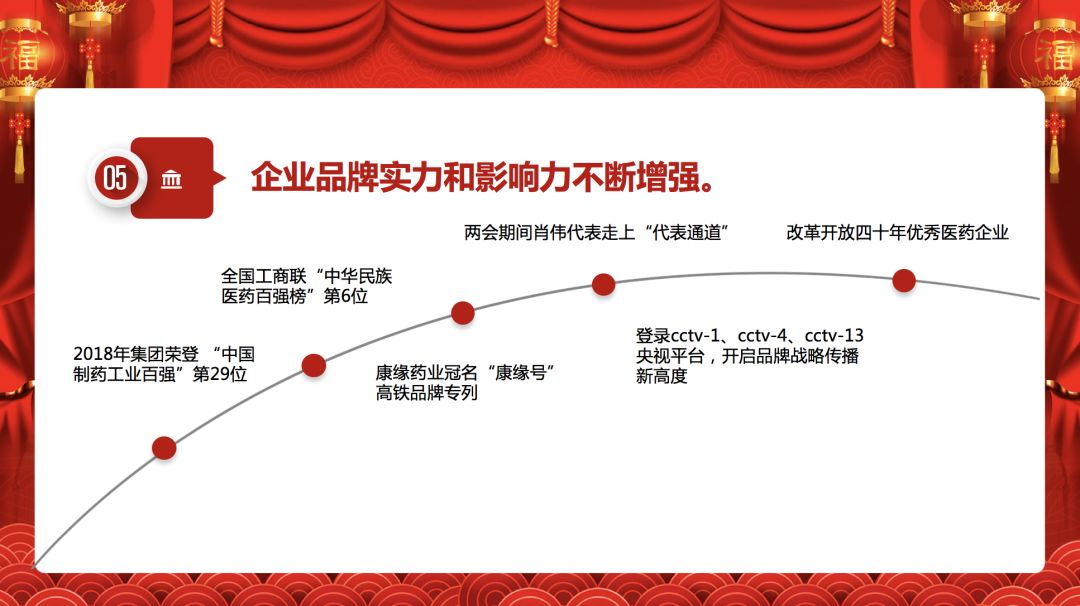 福

福

05

企业品牌实力和影响力不断增强。

2018年集团荣登 “中国制药工业百强”第29位

全国工商联“中华民族医药百强榜”第6位

康缘药业冠名“康缘号”高铁品牌专列

两会期间肖伟代表走上“代表通道”

登录cctv-1、cctv-4、cctv-13央视平台，开启品牌战略传播新高度

改革开放四十年优秀医药企业